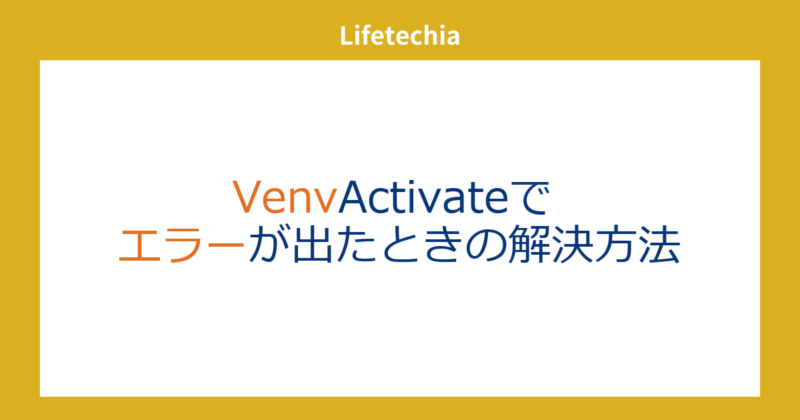 Lifetechia

VenvActivateで
エラーが出たときの解決方法